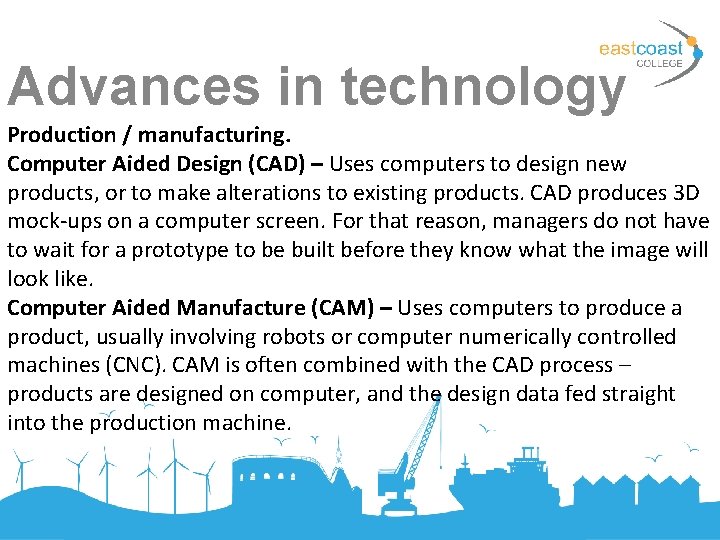 eastcoast
COLLEGE

Advances in technology

Production / manufacturing.
Computer Aided Design (CAD) – Uses computers to design new products, or to make alterations to existing products. CAD produces 3D mock-ups on a computer screen. For that reason, managers do not have to wait for a prototype to be built before they know what the image will look like.
Computer Aided Manufacture (CAM) – Uses computers to produce a product, usually involving robots or computer numerically controlled machines (CNC). CAM is often combined with the CAD process – products are designed on computer, and the design data fed straight into the production machine.